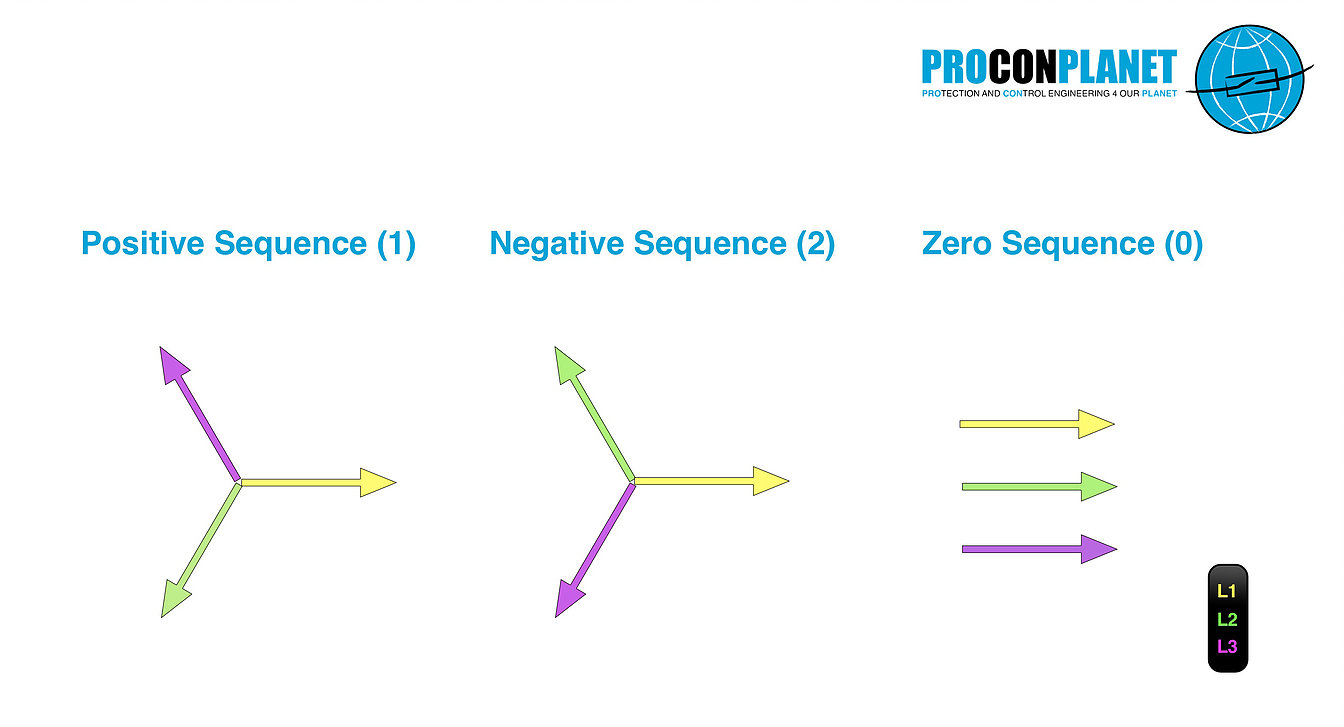 PROCONPLANET
PROTECTION AND CONTROL ENGINEERING 4 OUR PLANET

Positive Sequence (1)

Negative Sequence (2)

Zero Sequence (0)

L1
L2
L3